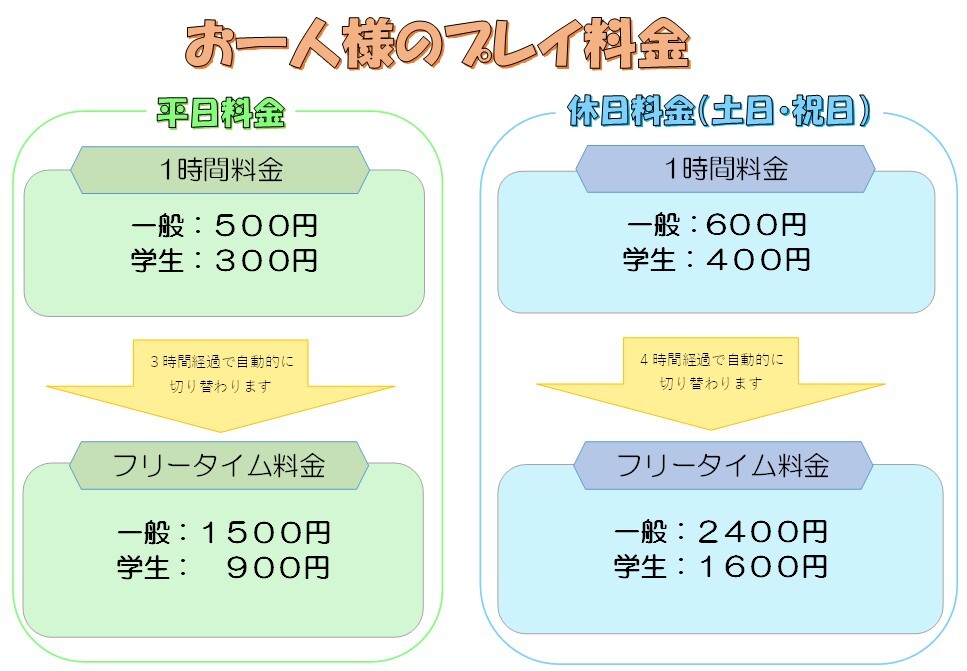 お一人様のプレイ料金

平日料金

1時間料金

一般：500円
学生：300円

3時間経過で自動的に切り替わります

フリータイム料金

一般：1500円
学生：　900円

休日料金(土日・祝日)

1時間料金

一般：600円
学生：400円

4時間経過で自動的に切り替わります

フリータイム料金

一般：2400円
学生：1600円